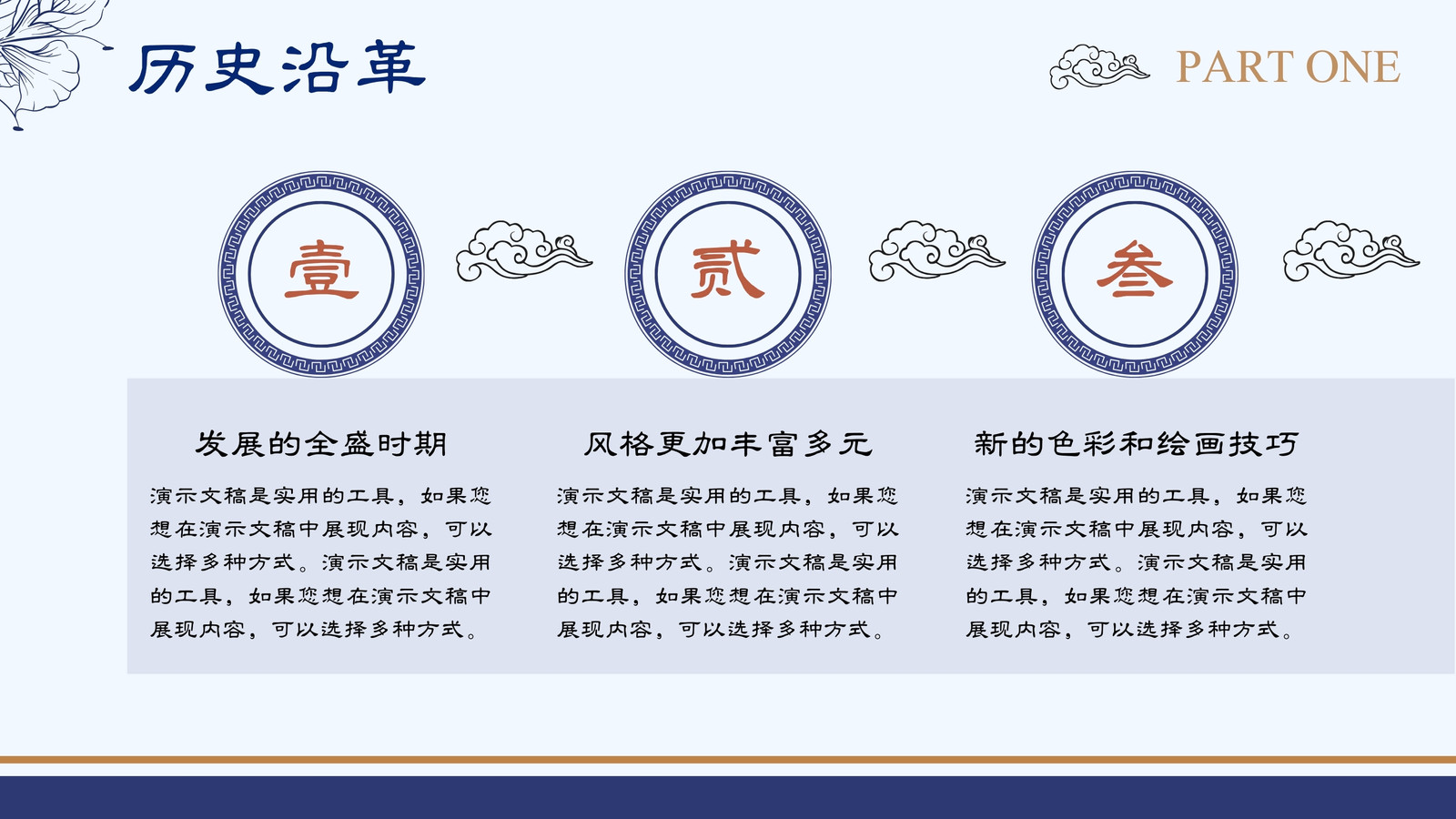 历史沿革

PART ONE

壹

贰

叁

发展的全盛时期

演示文稿是实用的工具，如果您想在演示文稿中展现内容，可以选择多种方式。演示文稿是实用的工具，如果您想在演示文稿中展现内容，可以选择多种方式。

风格更加丰富多元

演示文稿是实用的工具，如果您想在演示文稿中展现内容，可以选择多种方式。演示文稿是实用的工具，如果您想在演示文稿中展现内容，可以选择多种方式。

新的色彩和绘画技巧

演示文稿是实用的工具，如果您想在演示文稿中展现内容，可以选择多种方式。演示文稿是实用的工具，如果您想在演示文稿中展现内容，可以选择多种方式。